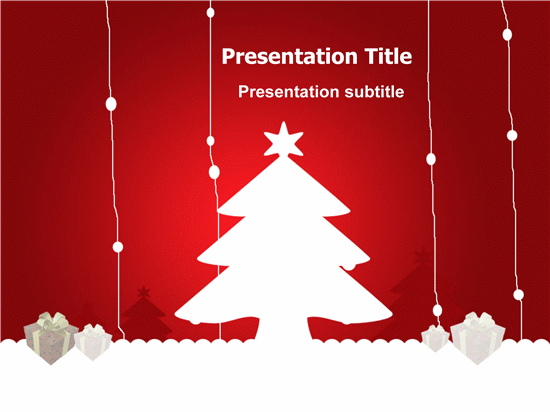 Presentation Title

Presentation subtitle